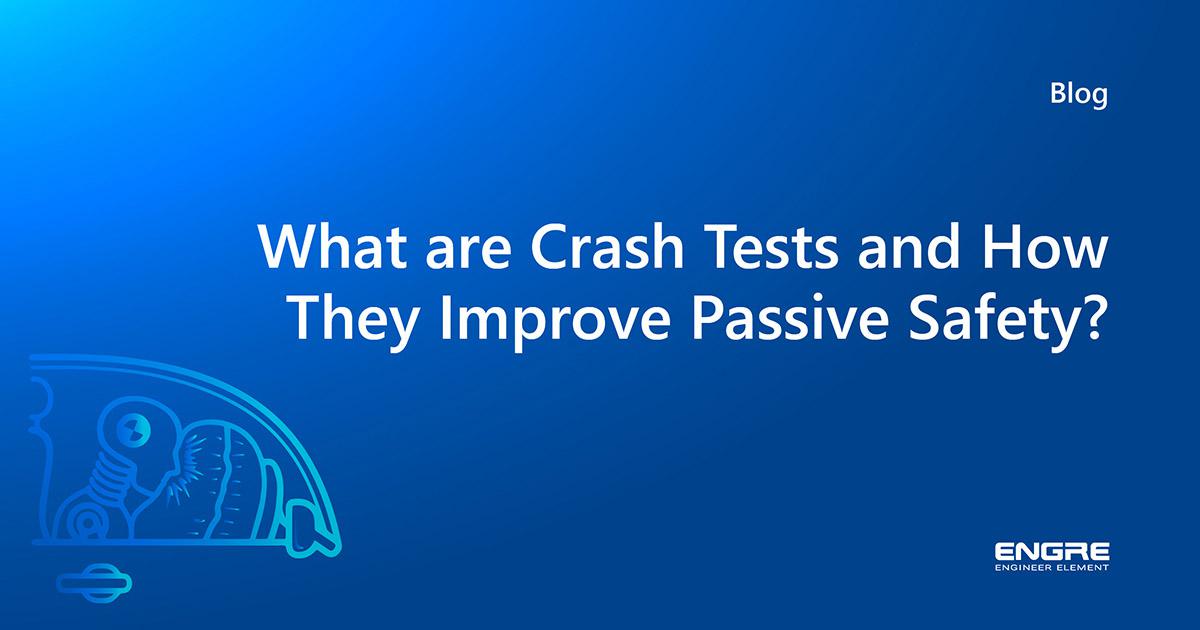 Blog

What are Crash Tests and How They Improve Passive Safety?

ENGRE
ENGINEER ELEMENT